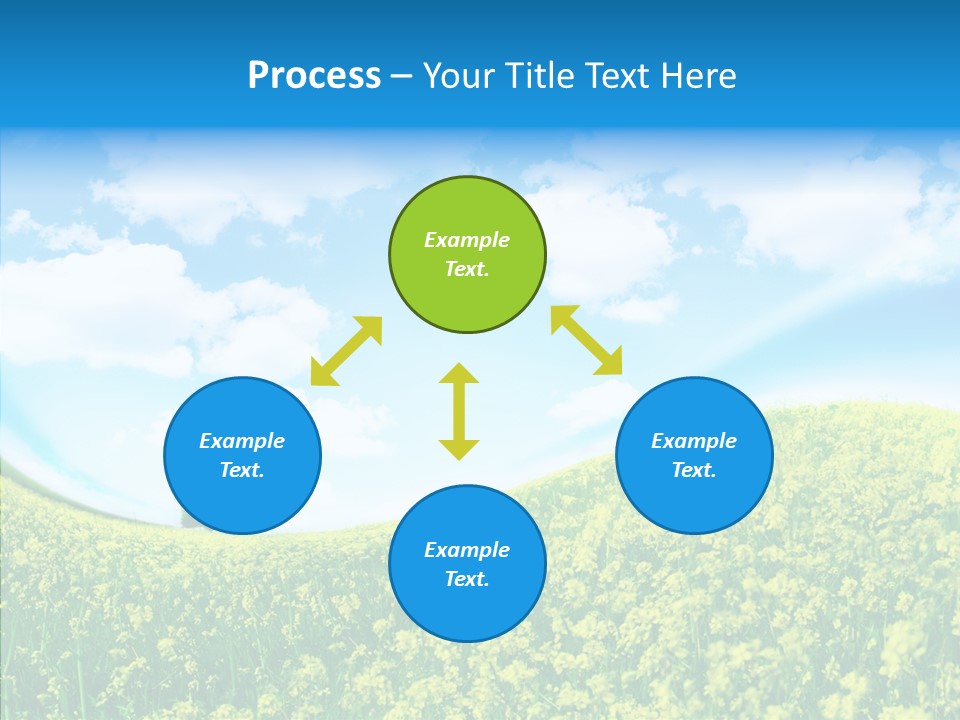 Process – Your Title Text Here

Example Text.

Example Text.

Example Text.

Example Text.